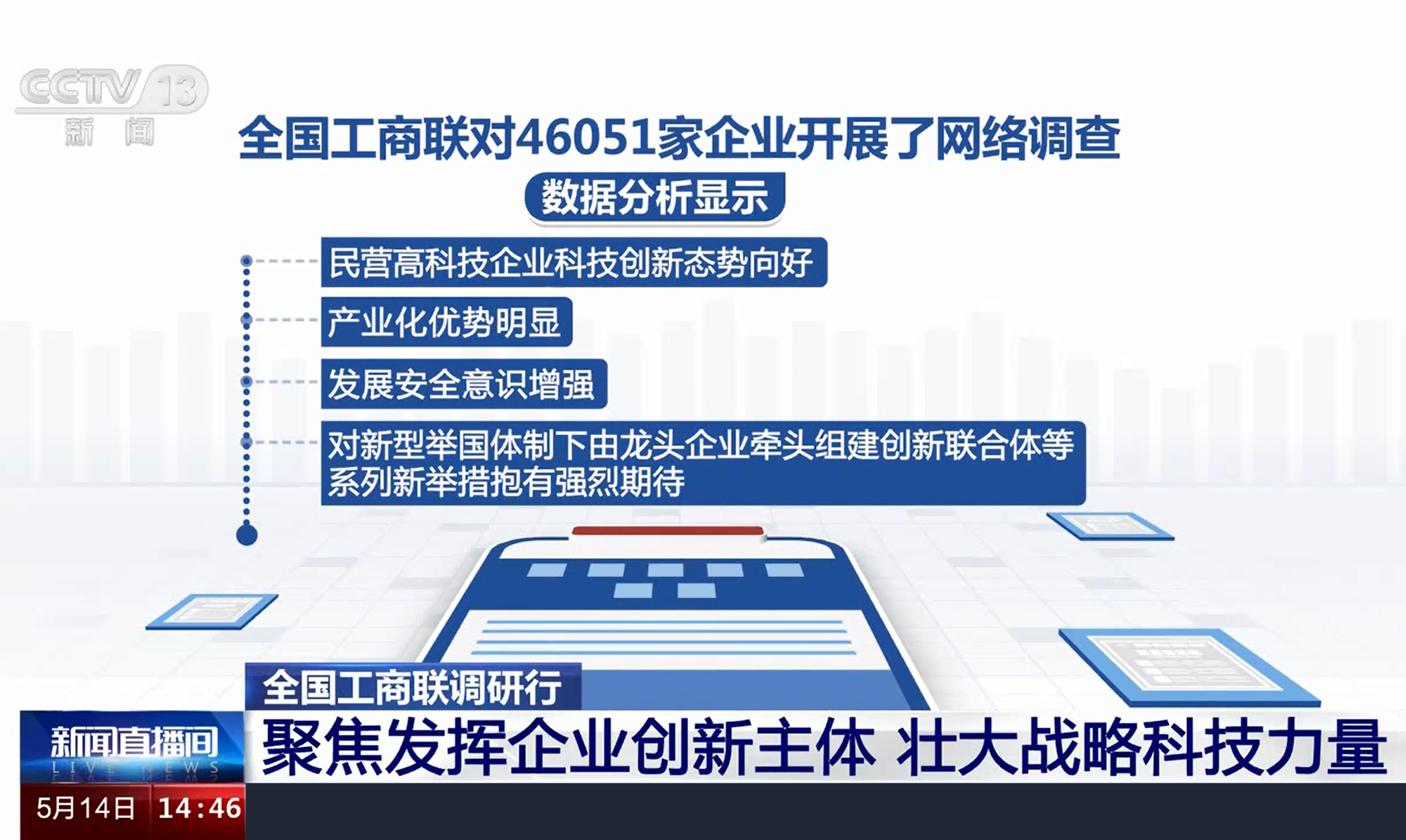 CCTV 13
新闻

全国工商联对46051家企业开展了网络调查

数据分析显示

民营高科技企业科技创新态势向好

产业化优势明显

发展安全意识增强

对新型举国体制下由龙头企业牵头组建创新联合体等系列新举措抱有强烈期待

全国工商联调研行

新闻直播间
LIVE NEWS

聚焦发挥企业创新主体 壮大战略科技力量

5月14日 14:46